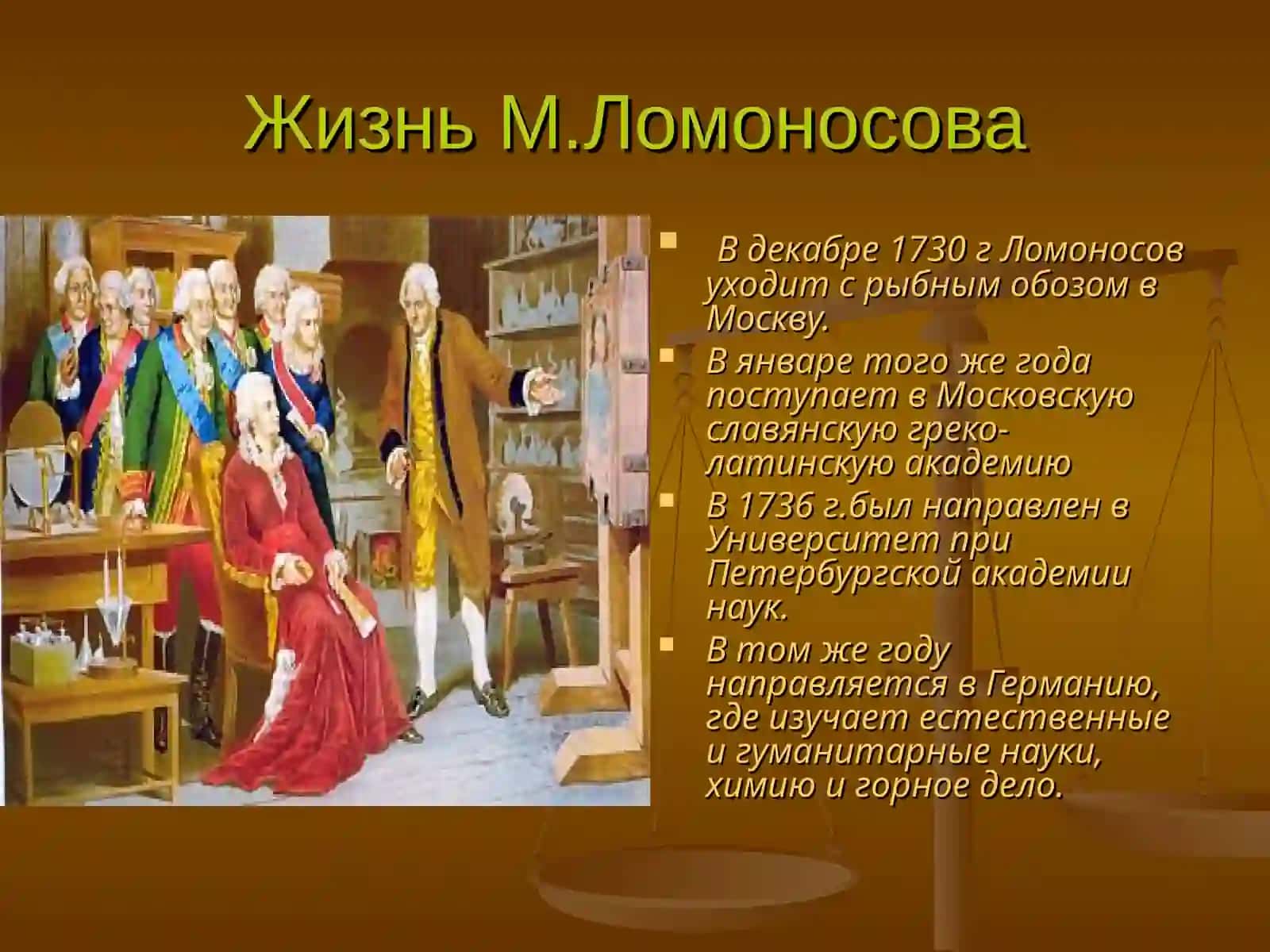 Жизнь М.Ломоносова

В декабре 1730 г Ломоносов уходит с рыбным обозом в Москву.

В январе того же года поступает в Московскую славянскую греко-латинскую академию

В 1736 г.был направлен в Университет при Петербургской академии наук.

В том же году направляется в Германию, где изучает естественные и гуманитарные науки, химию и горное дело.